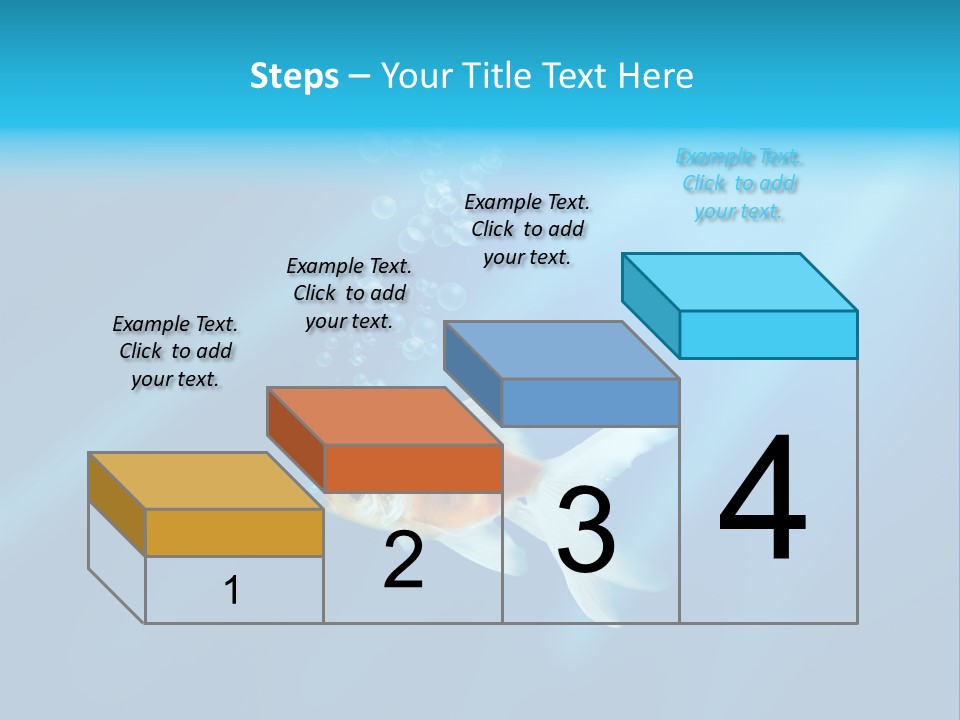 Steps – Your Title Text Here

Example Text. Click to add your text.

Example Text. Click to add your text.

Example Text. Click to add your text.

Example Text. Click to add your text.

1

2

3

4